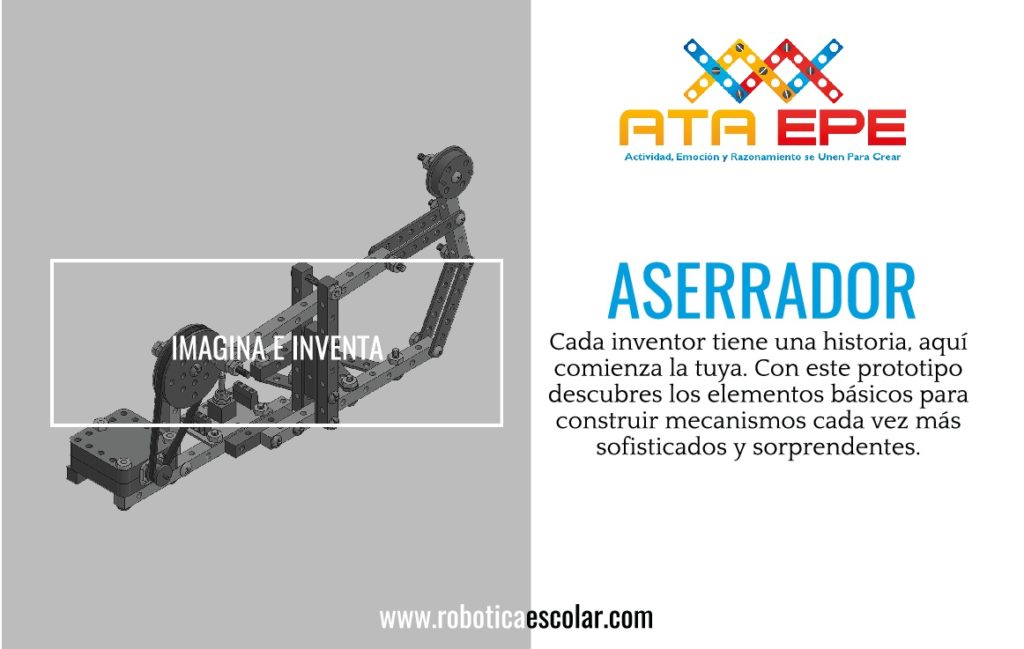 ATA EPE
Actividad, Emoción y Razonamiento se Unen Para Crear

IMAGINA E INVENTA

ASERRADOR

Cada inventor tiene una historia, aquí comienza la tuya. Con este prototipo descubres los elementos básicos para construir mecanismos cada vez más sofisticados y sorprendentes.

www.roboticaescolar.com